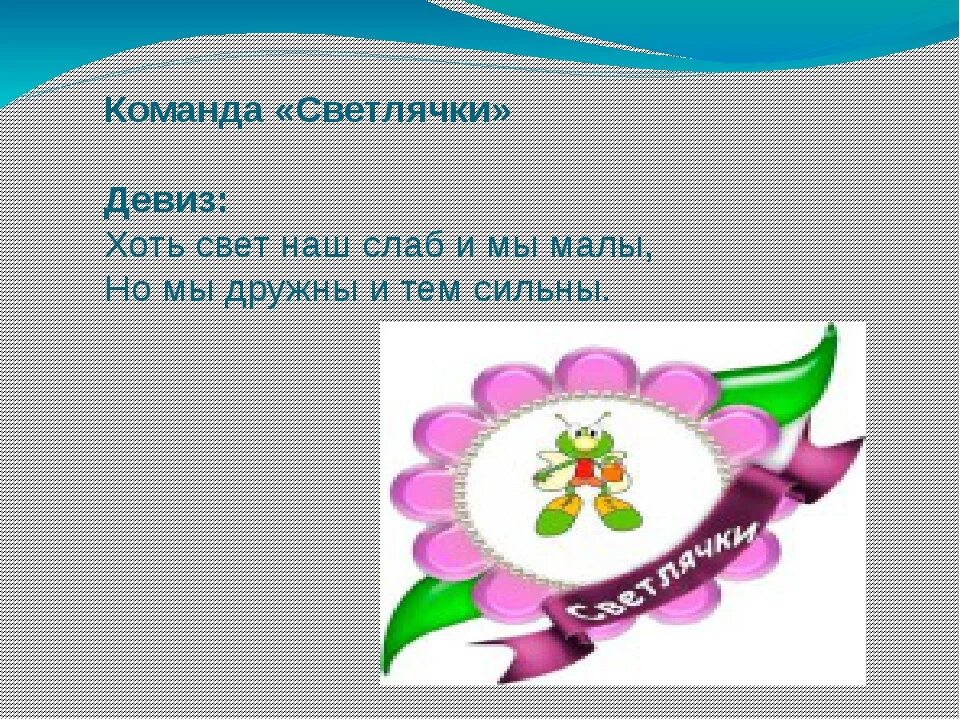 Команда «Светлячки»

Девиз:
Хоть свет наш слаб и мы малы,
Но мы дружны и тем сильны.

Светлячки